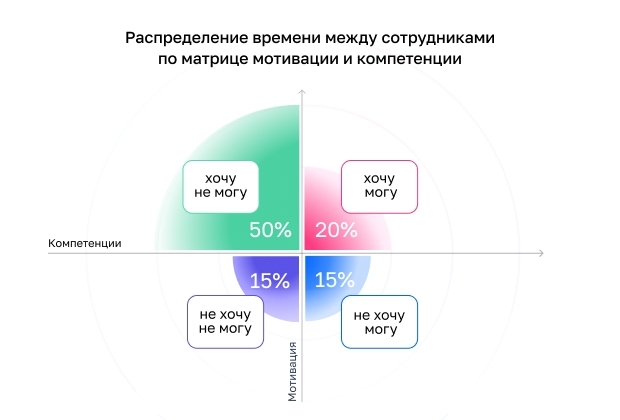 Распределение времени между сотрудниками по матрице мотивации и компетенции

хочу
не могу

50%

хочу
могу

20%

Компетенции

15%

15%

не хочу
не могу

не хочу
могу

Мотивация